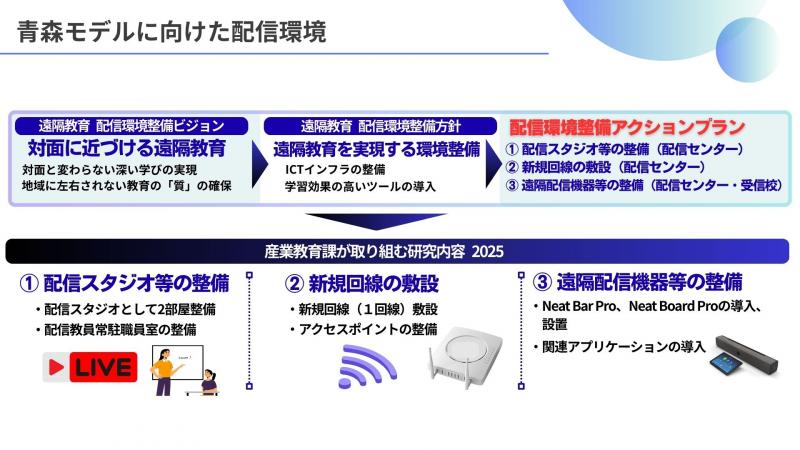 青森モデルに向けた配信環境

遠隔教育 配信環境整備ビジョン
対面に近づける遠隔教育
対面と変わらない深い学びの実現
地域に左右されない教育の「質」の確保

遠隔教育 配信環境整備方針
遠隔教育を実現する環境整備
ICTインフラの整備
学習効果の高いツールの導入

配信環境整備アクションプラン
① 配信スタジオ等の整備（配信センター）
② 新規回線の敷設（配信センター）
③ 遠隔配信機器等の整備（配信センター・受信校）

産業教育課が取り組む研究内容 2025

① 配信スタジオ等の整備
・配信スタジオとして2部屋整備
・配信教員常駐職員室の整備

LIVE

② 新規回線の敷設
・新規回線（１回線）敷設
・アクセスポイントの整備

③ 遠隔配信機器等の整備
・Neat Bar Pro、Neat Board Proの導入、設置
・関連アプリケーションの導入